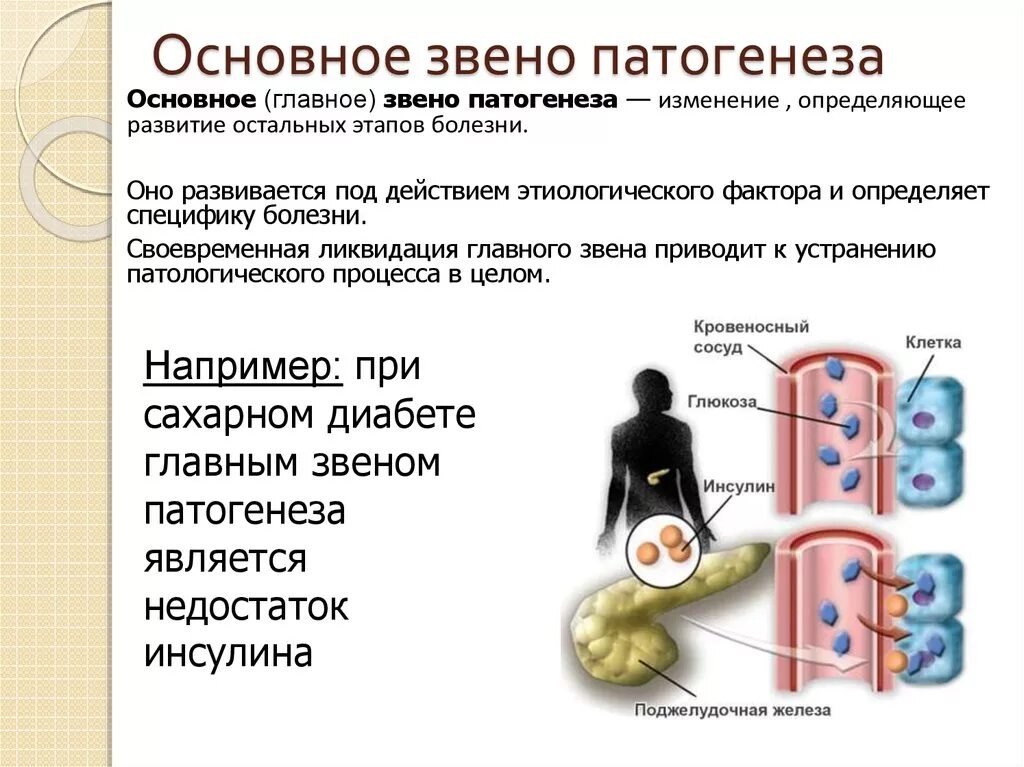 Основное звено патогенеза

Основное (главное) звено патогенеза — изменение , определяющее развитие остальных этапов болезни.

Оно развивается под действием этиологического фактора и определяет специфику болезни.

Своевременная ликвидация главного звена приводит к устранению патологического процесса в целом.

Например: при сахарном диабете главным звеном патогенеза является недостаток инсулина

Кровеносный сосуд

Клетка

Глюкоза

Инсулин

Поджелудочная железа